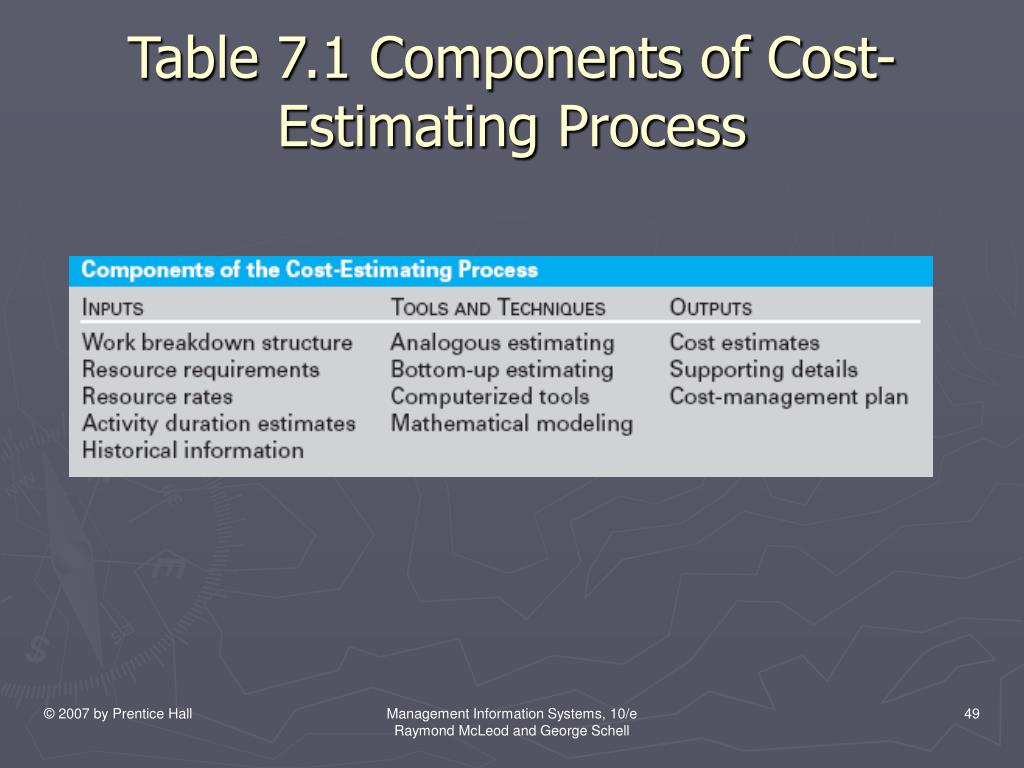 Table 7.1 Components of Cost-Estimating Process

Components of the Cost-Estimating Process

| INPUTS | TOOLS AND TECHNIQUES | OUTPUTS |
|---|---|---|
| Work breakdown structure | Analogous estimating | Cost estimates |
| Resource requirements | Bottom-up estimating | Supporting details |
| Resource rates | Computerized tools | Cost-management plan |
| Activity duration estimates | Mathematical modeling | |
| Historical information | | |

© 2007 by Prentice Hall

Management Information Systems, 10/e
Raymond McLeod and George Schell

49